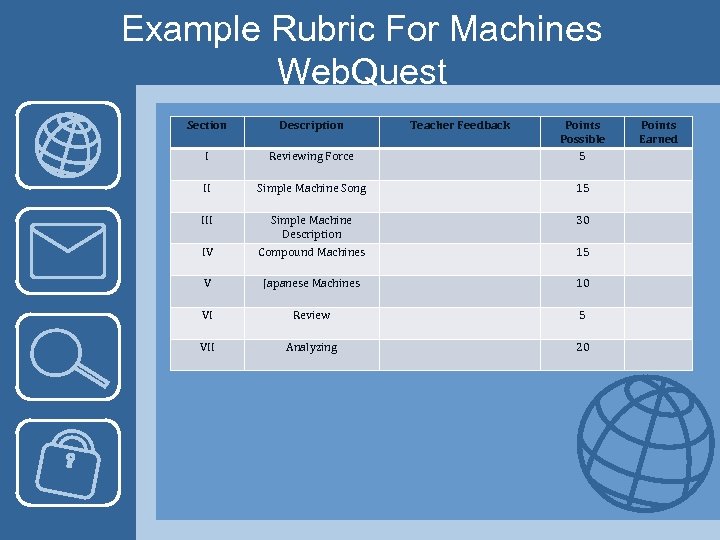 Example Rubric For Machines WebQuest

| Section | Description | Teacher Feedback | Points Possible | Points Earned |
|---|---|---|---|---|
| I | Reviewing Force | | 5 | |
| II | Simple Machine Song | | 15 | |
| III | Simple Machine Description | | 30 | |
| IV | Compound Machines | | 15 | |
| V | Japanese Machines | | 10 | |
| VI | Review | | 5 | |
| VII | Analyzing | | 20 | |